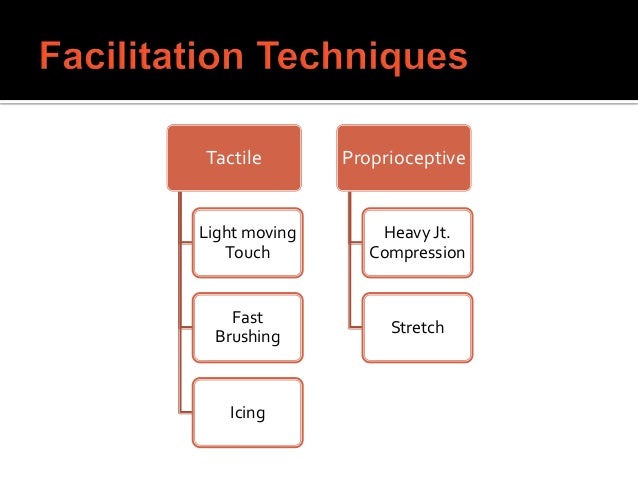 Facilitation Techniques

Tactile

Light moving Touch

Fast Brushing

Icing

Proprioceptive

Heavy Jt. Compression

Stretch